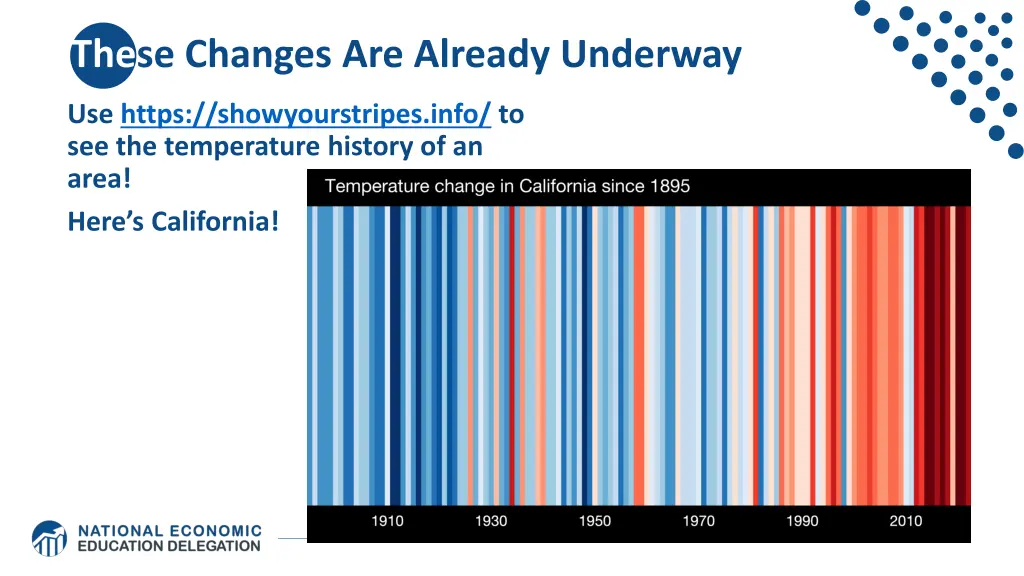 These Changes Are Already Underway

Use https://showyourstripes.info/ to see the temperature history of an area!

Here's California!

Temperature change in California since 1895

1910 1930 1950 1970 1990 2010

NATIONAL ECONOMIC EDUCATION DELEGATION